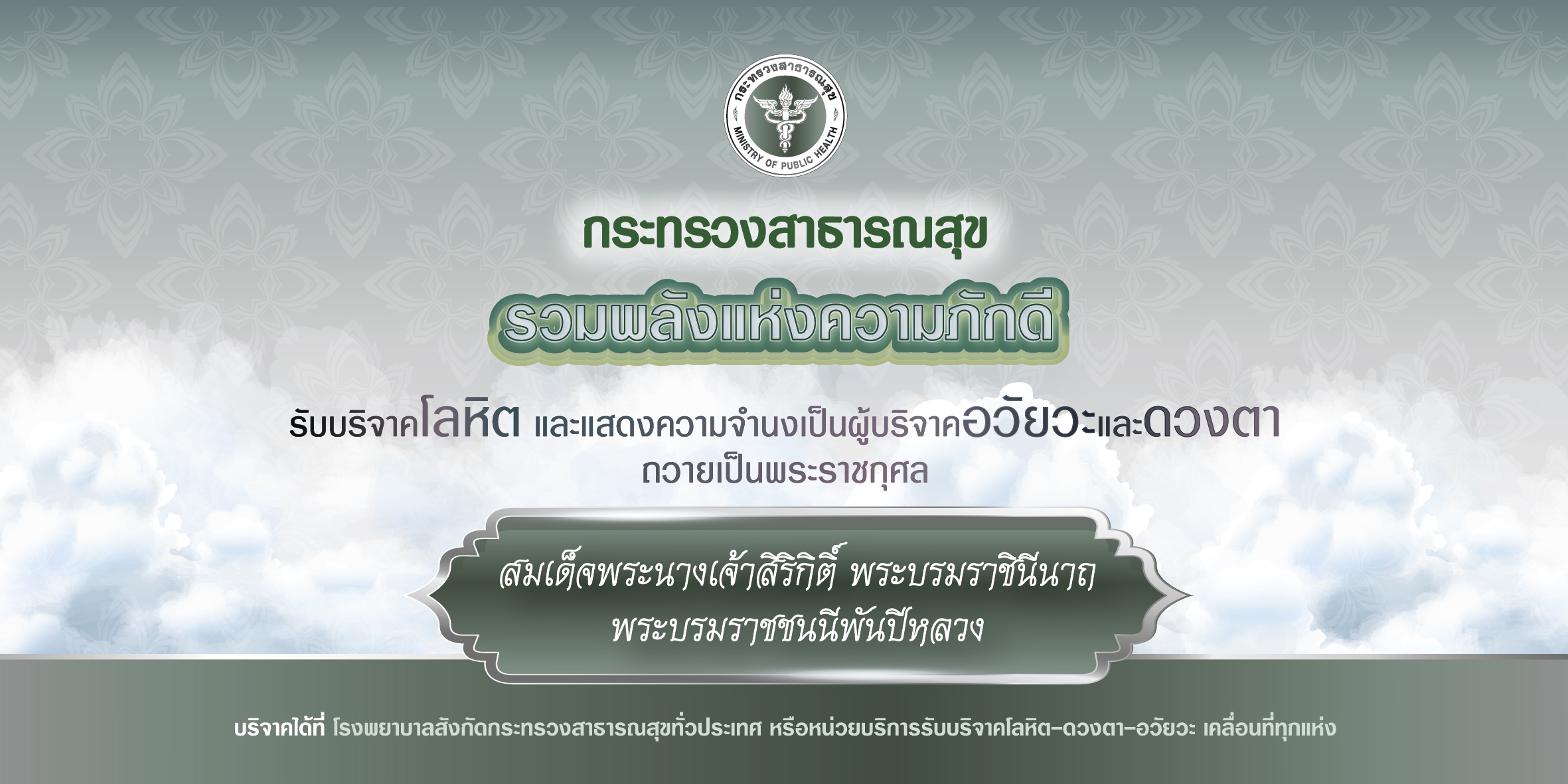 กระทรวงสาธารณสุข
MINISTRY OF PUBLIC HEALTH

กระทรวงสาธารณสุข

รวมพลังแห่งความภักดี

รับบริจาคโลหิต และแสดงความจำนงเป็นผู้บริจาคอวัยวะและดวงตา
ถวายเป็นพระราชกุศล

สมเด็จพระนางเจ้าสิริกิติ์ พระบรมราชินีนาถ
พระบรมราชชนนีพันปีหลวง

บริจาคได้ที่ โรงพยาบาลสังกัดกระทรวงสาธารณสุขทั่วประเทศ หรือหน่วยบริการรับบริจาคโลหิต-ดวงตา-อวัยวะ เคลื่อนที่ทุกแห่ง